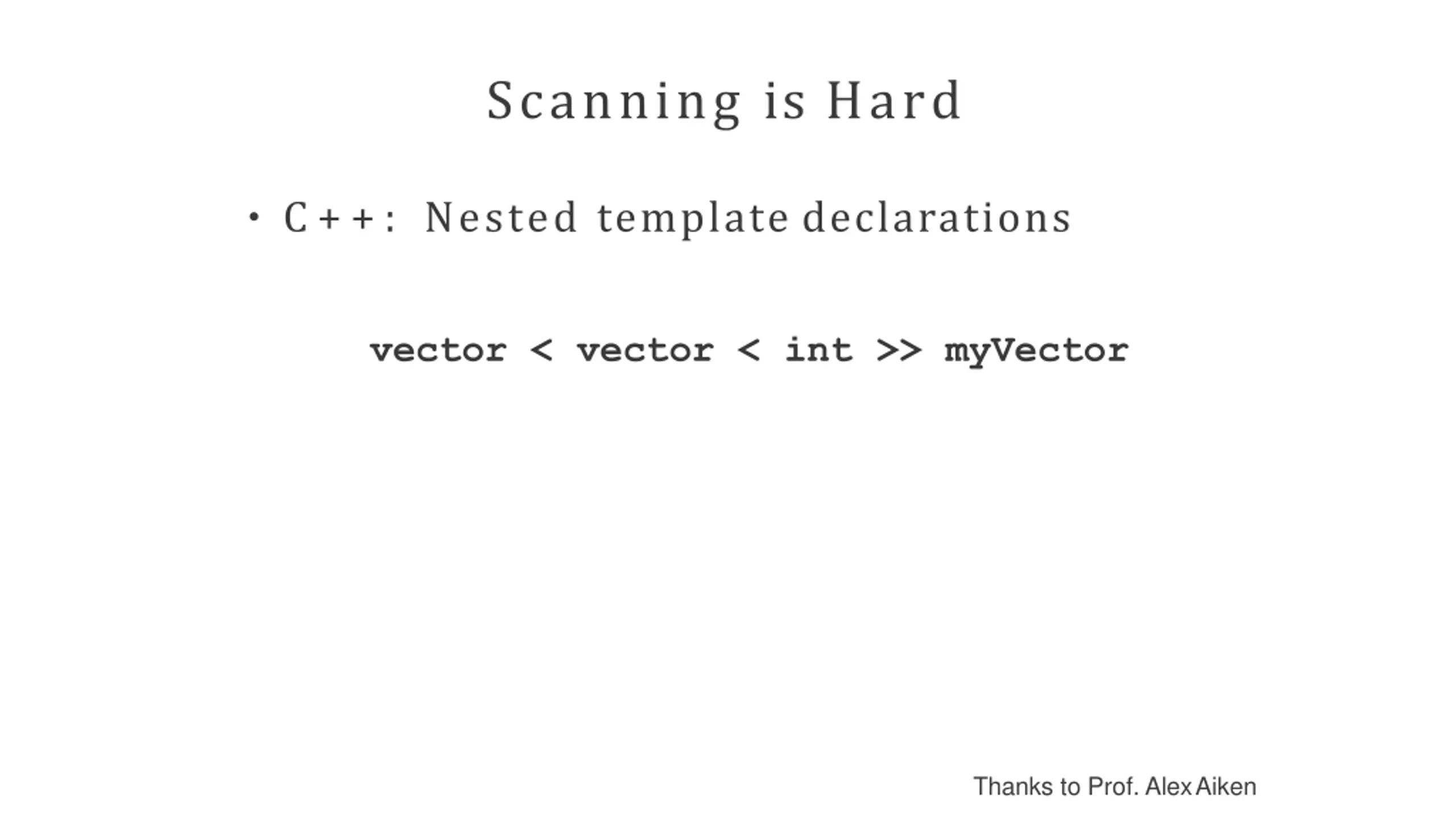 Scanning is Hard

• C++: Nested template declarations

vector < vector < int >> myVector

Thanks to Prof. Alex Aiken